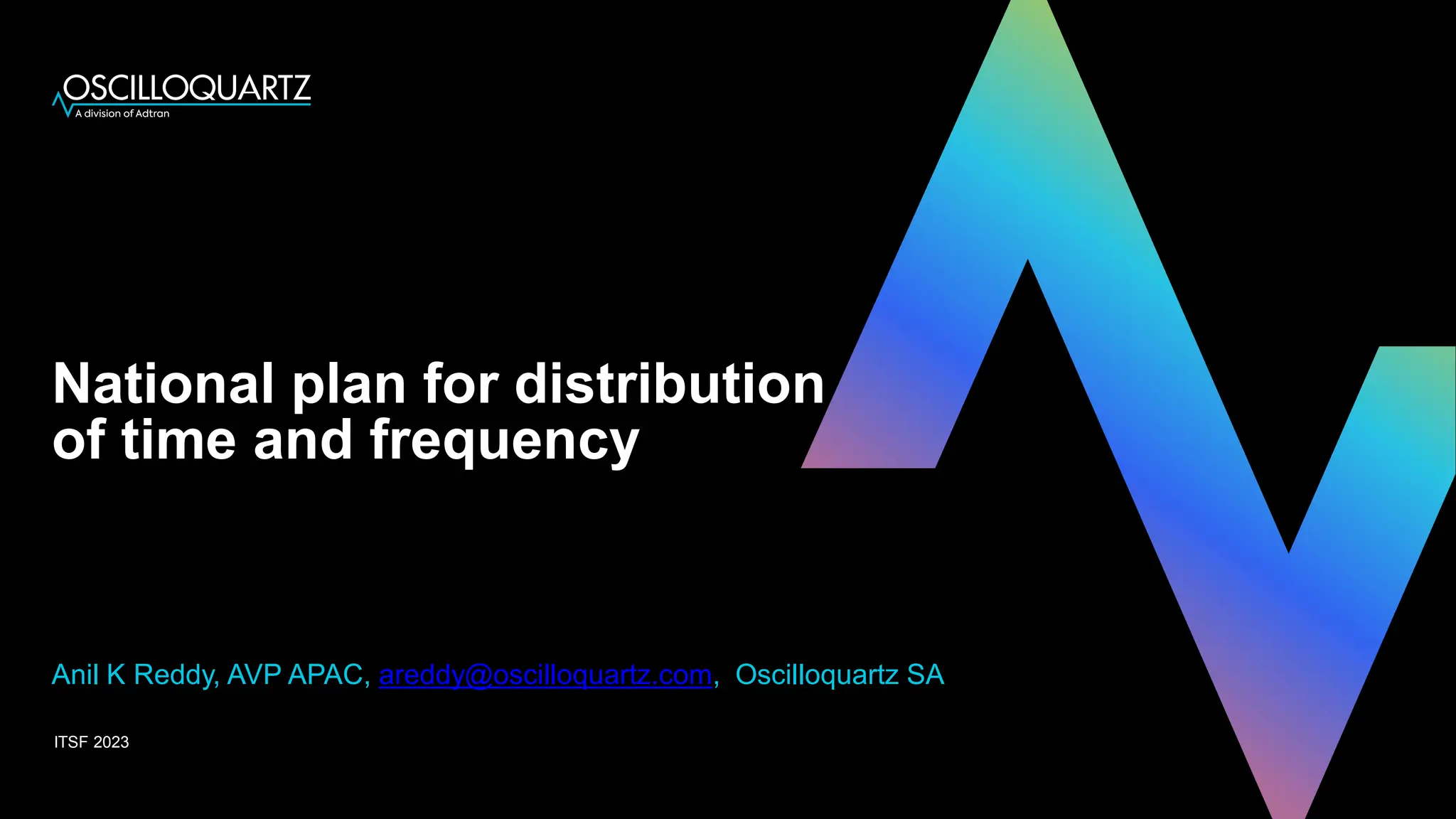 OSCILLOQUARTZ
A division of Adtran

National plan for distribution of time and frequency

Anil K Reddy, AVP APAC, areddy@oscilloquartz.com, Oscilloquartz SA

ITSF 2023